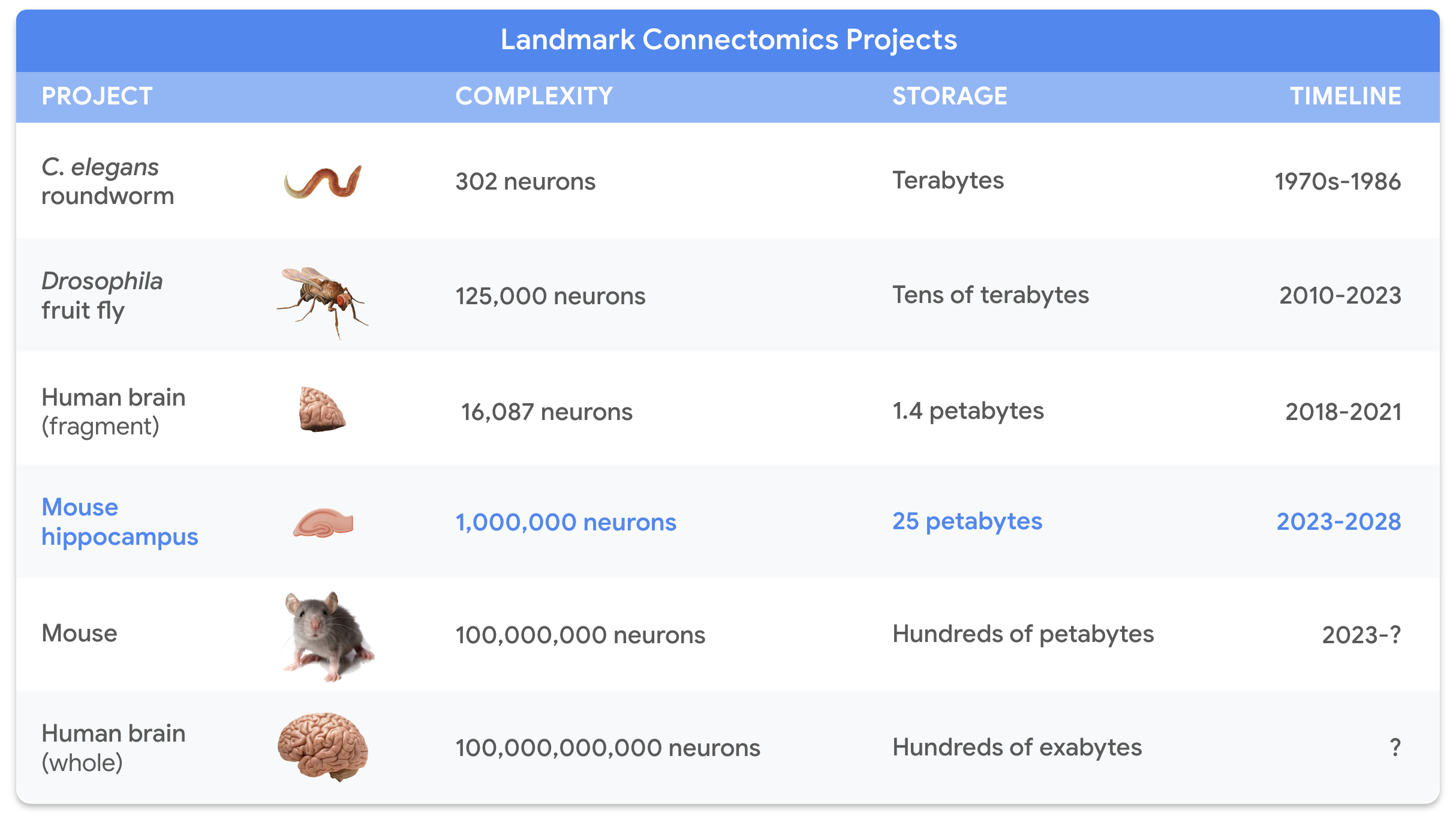 Landmark Connectomics Projects

| PROJECT | COMPLEXITY | STORAGE | TIMELINE |
|---|---|---|---|
| C. elegans roundworm | 302 neurons | Terabytes | 1970s-1986 |
| Drosophila fruit fly | 125,000 neurons | Tens of terabytes | 2010-2023 |
| Human brain (fragment) | 16,087 neurons | 1.4 petabytes | 2018-2021 |
| Mouse hippocampus | 1,000,000 neurons | 25 petabytes | 2023-2028 |
| Mouse | 100,000,000 neurons | Hundreds of petabytes | 2023-? |
| Human brain (whole) | 100,000,000,000 neurons | Hundreds of exabytes | ? |